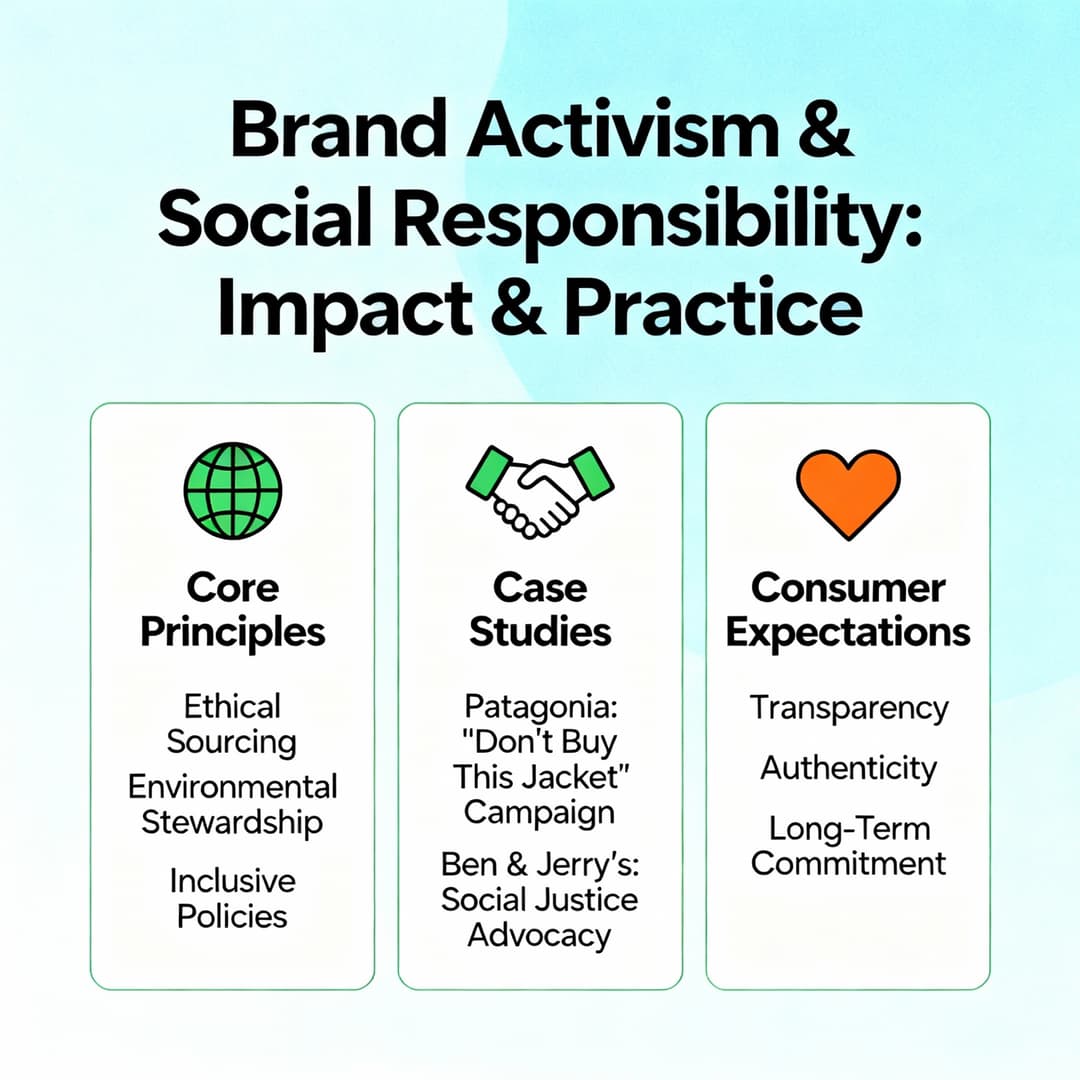 Brand Activism & Social Responsibility: Impact & Practice

Core Principles

Ethical Sourcing

Environmental Stewardship

Inclusive Policies

Case Studies

Patagonia: "Don't Buy This Jacket" Campaign

Ben & Jerry's: Social Justice Advocacy

Consumer Expectations

Transparency

Authenticity

Long-Term Commitment